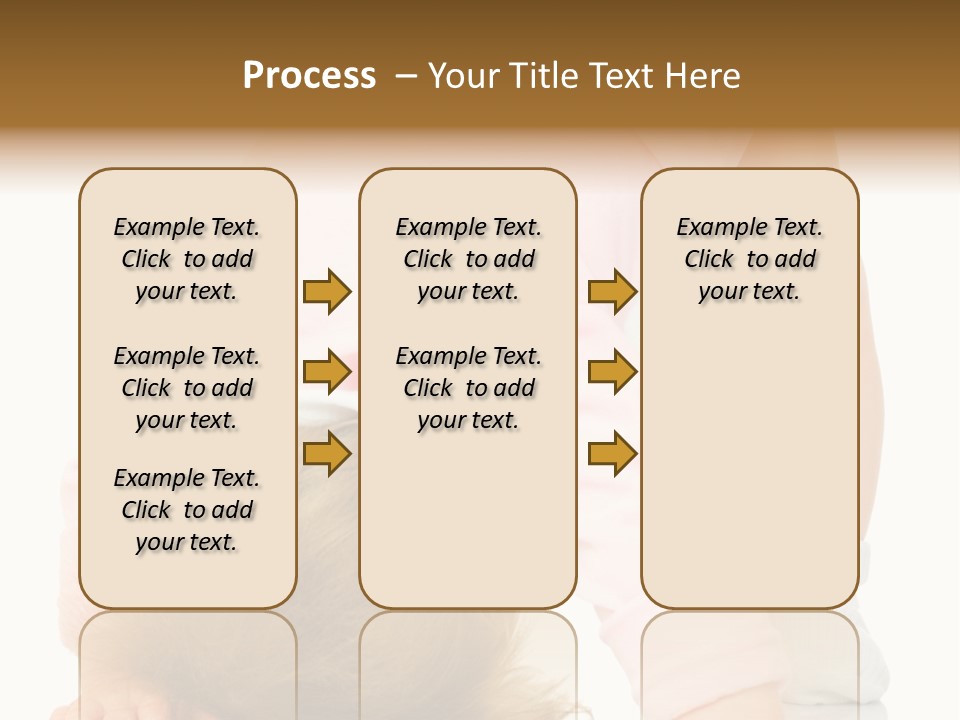 Process – Your Title Text Here

Example Text. Click to add your text.

Example Text. Click to add your text.

Example Text. Click to add your text.

Example Text. Click to add your text.

Example Text. Click to add your text.

Example Text. Click to add your text.